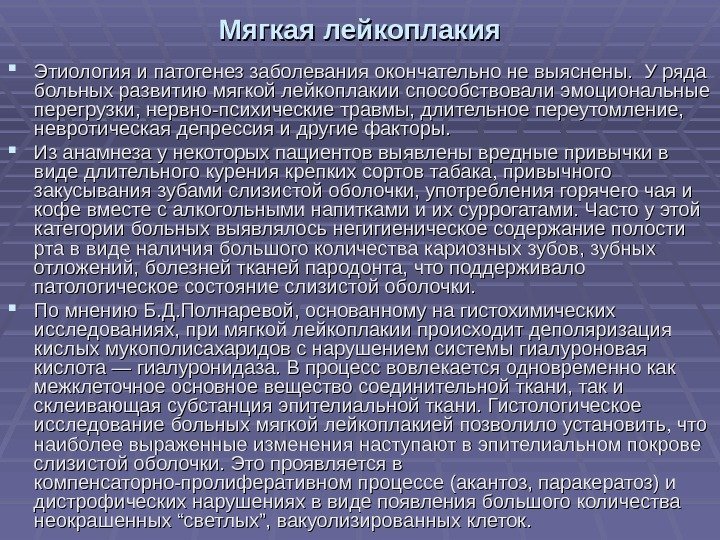 Мягкая лейкоплакия

Этиология и патогенез заболевания окончательно не выяснены. У ряда больных развитию мягкой лейкоплакии способствовали эмоциональные перегрузки, нервно-психические травмы, длительное переутомление, невротическая депрессия и другие факторы.

Из анамнеза у некоторых пациентов выявлены вредные привычки в виде длительного курения крепких сортов табака, привычного закусывания зубами слизистой оболочки, употребления горячего чая и кофе вместе с алкогольными напитками и их суррогатами. Часто у этой категории больных выявлялось негигиеническое содержание полости рта в виде наличия большого количества кариозных зубов, зубных отложений, болезней тканей пародонта, что поддерживало патологическое состояние слизистой оболочки.

По мнению Б.Д.Полнаревой, основанному на гистохимических исследованиях, при мягкой лейкоплакии происходит деполяризация кислых мукополисахаридов с нарушением системы гиалуроновая кислота — гиалуронидаза. В процесс вовлекается одновременно как межклеточное основное вещество соединительной ткани, так и склеивающая субстанция эпителиальной ткани. Гистологическое исследование больных мягкой лейкоплакией позволило установить, что наиболее выраженные изменения наступают в эпителиальном покрове слизистой оболочки. Это проявляется в компенсаторно-пролиферативном процессе (акантоз, паракератоз) и дистрофических нарушениях в виде появления большого количества неокрашенных “светлых”, вакуолизированных клеток.